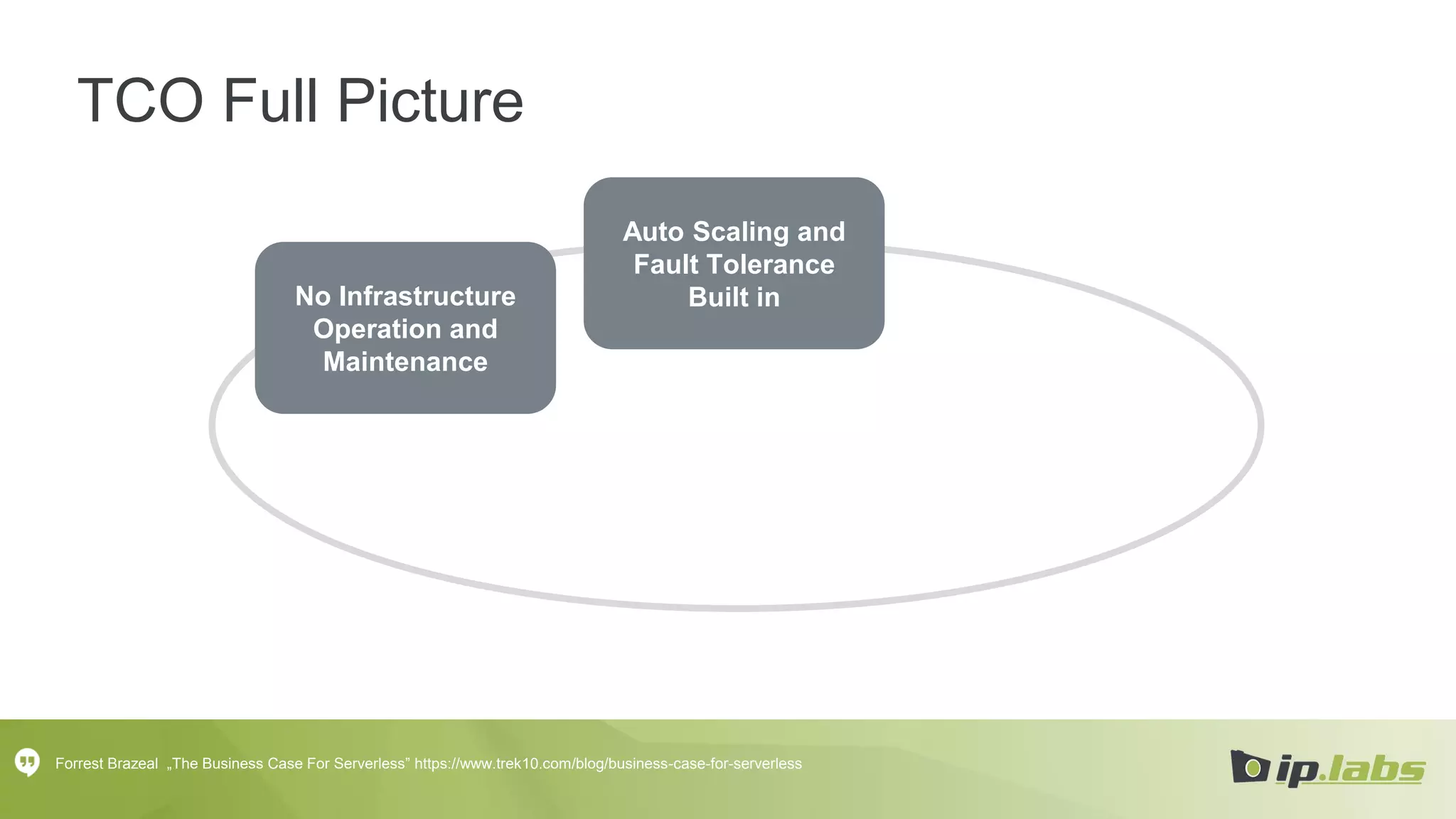 TCO Full Picture

No Infrastructure Operation and Maintenance

Auto Scaling and Fault Tolerance Built in

Forrest Brazeal „The Business Case For Serverless" https://www.trek10.com/blog/business-case-for-serverless

ip.labs